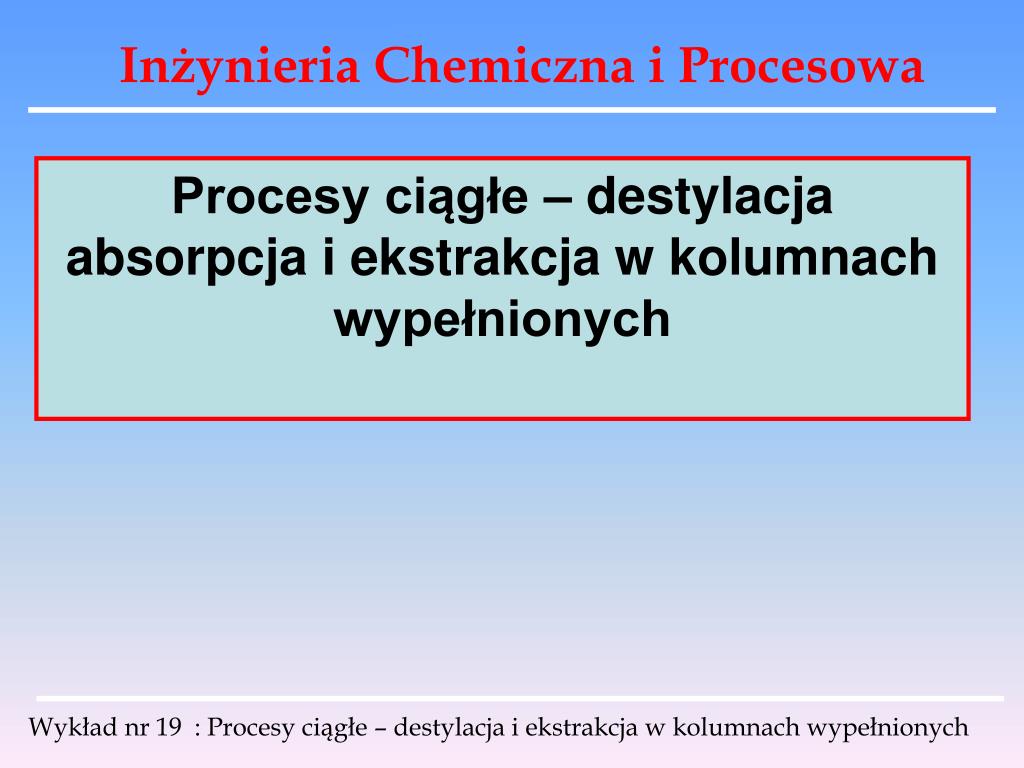 Inżynieria Chemiczna i Procesowa

Procesy ciągłe – destylacja absorpcja i ekstrakcja w kolumnach wypełnionych

Wykład nr 19 : Procesy ciągłe – destylacja i ekstrakcja w kolumnach wypełnionych